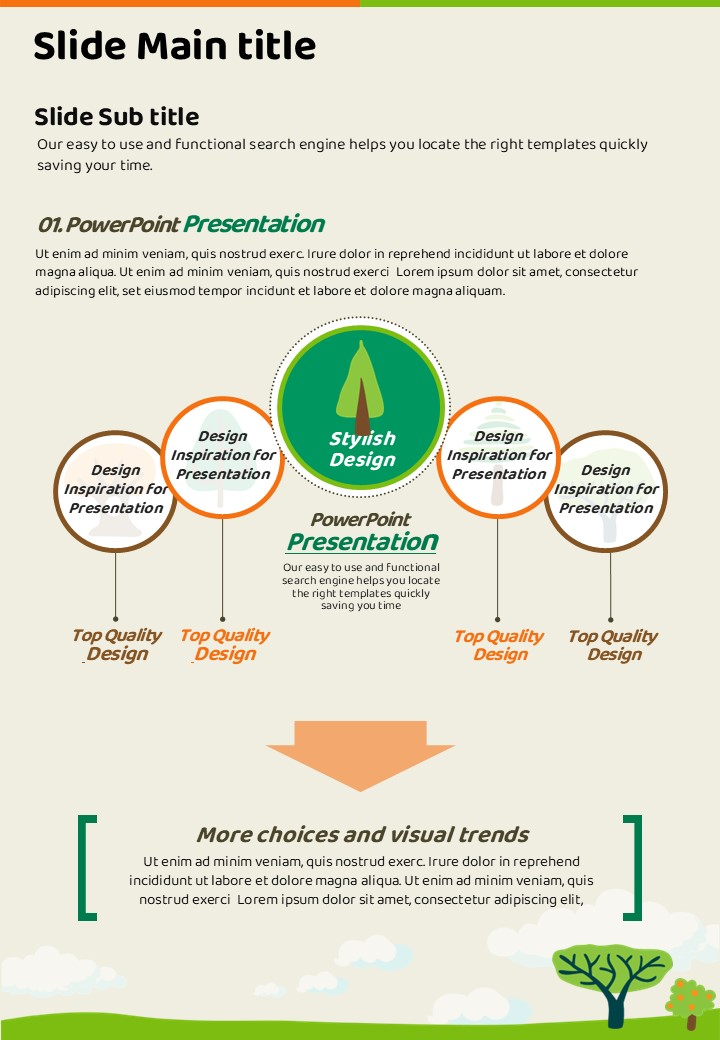 Slide Main title

Slide Sub title
Our easy to use and functional search engine helps you locate the right templates quickly saving your time.

01. PowerPoint Presentation
Ut enim ad minim veniam, quis nostrud exerc. Irure dolor in reprehend incididunt ut labore et dolore magna aliqua. Ut enim ad minim veniam, quis nostrud exerci Lorem ipsum dolor sit amet, consectetur adipiscing elit, set eiusmod tempor incidunt et labore et dolore magna aliquam.

Design Inspiration for Presentation

Design Inspiration for Presentation

Stylish Design

Design Inspiration for Presentation

Design Inspiration for Presentation

PowerPoint Presentation
Our easy to use and functional search engine helps you locate the right templates quickly saving you time

Top Quality Design

Top Quality Design

Top Quality Design

Top Quality Design

More choices and visual trends
Ut enim ad minim veniam, quis nostrud exerc. Irure dolor in reprehend incididunt ut labore et dolore magna aliqua. Ut enim ad minim veniam, quis nostrud exerci Lorem ipsum dolor sit amet, consectetur adipiscing elit,